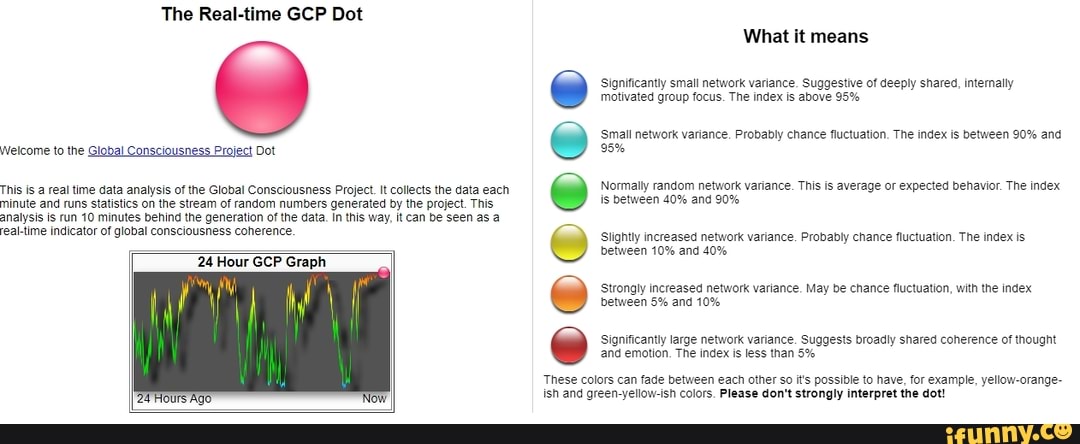 The Real-time GCP Dot

Welcome to the Global Consciousness Project Dot

This is a real time data analysis of the Global Consciousness Project. It collects the data each minute and runs statistics on the stream of random numbers generated by the project. This analysis is run 10 minutes behind the generation of the data. In this way, it can be seen as a real-time indicator of global consciousness coherence.

24 Hour GCP Graph

24 Hours Ago

Now

What it means

Significantly small network variance. Suggestive of deeply shared, internally motivated group focus. The index is above 95%

Small network variance. Probably chance fluctuation. The index is between 90% and 95%

Normally random network variance. This is average or expected behavior. The index is between 40% and 90%

Slightly increased network variance. Probably chance fluctuation. The index is between 10% and 40%

Strongly increased network variance. May be chance fluctuation, with the index between 5% and 10%

Significantly large network variance. Suggests broadly shared coherence of thought and emotion. The index is less than 5%

These colors can fade between each other so it's possible to have, for example, yellow-orange-ish and green-yellow-ish colors. Please don't strongly interpret the dot!

ifunny.co